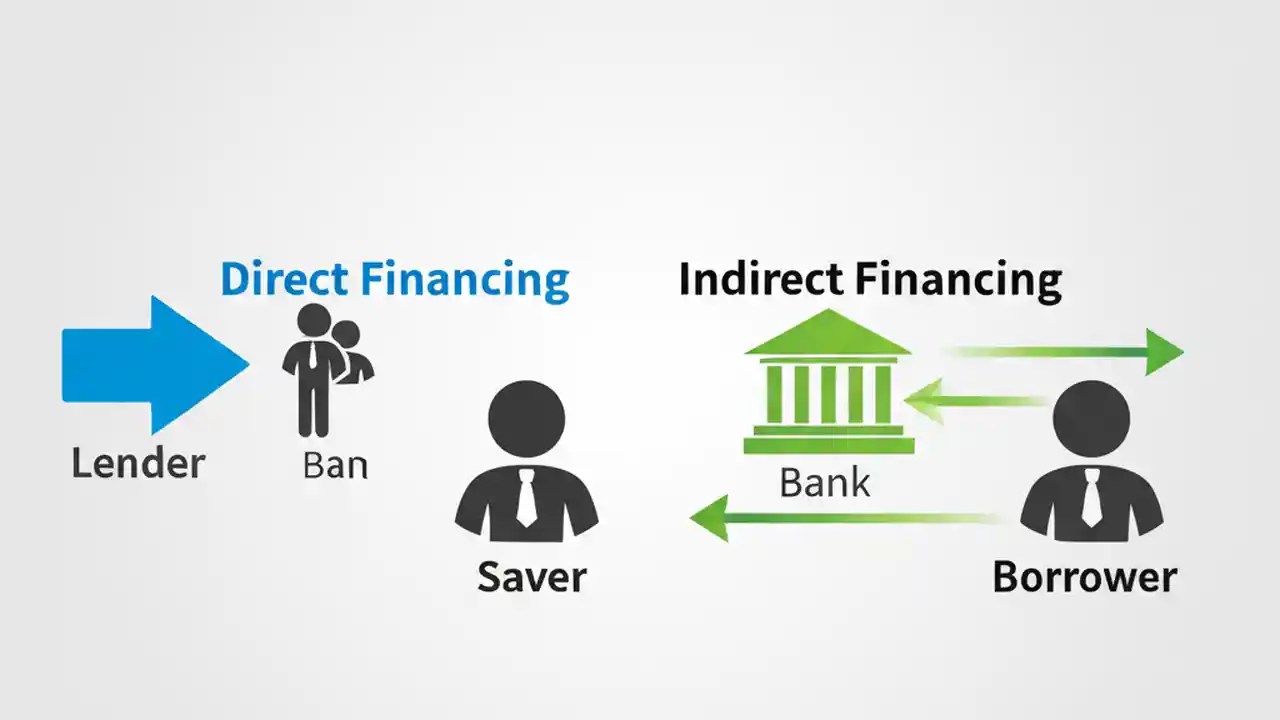 Direct Financing

Indirect Financing

Lender

Ban

Saver

Bank

Borrower